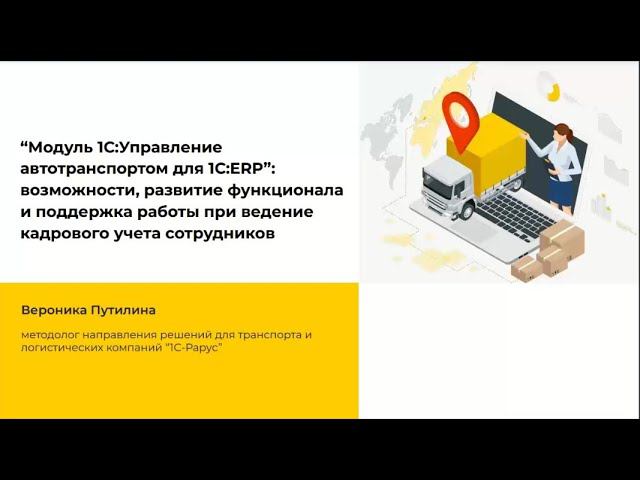 “Модуль 1С:Управление автотранспортом для 1С:ERP”: возможности, развитие функционала и поддержка работы при ведение кадрового учета сотрудников

Вероника Путилина

методолог направления решений для транспорта и логистических компаний “1С-Рарус”